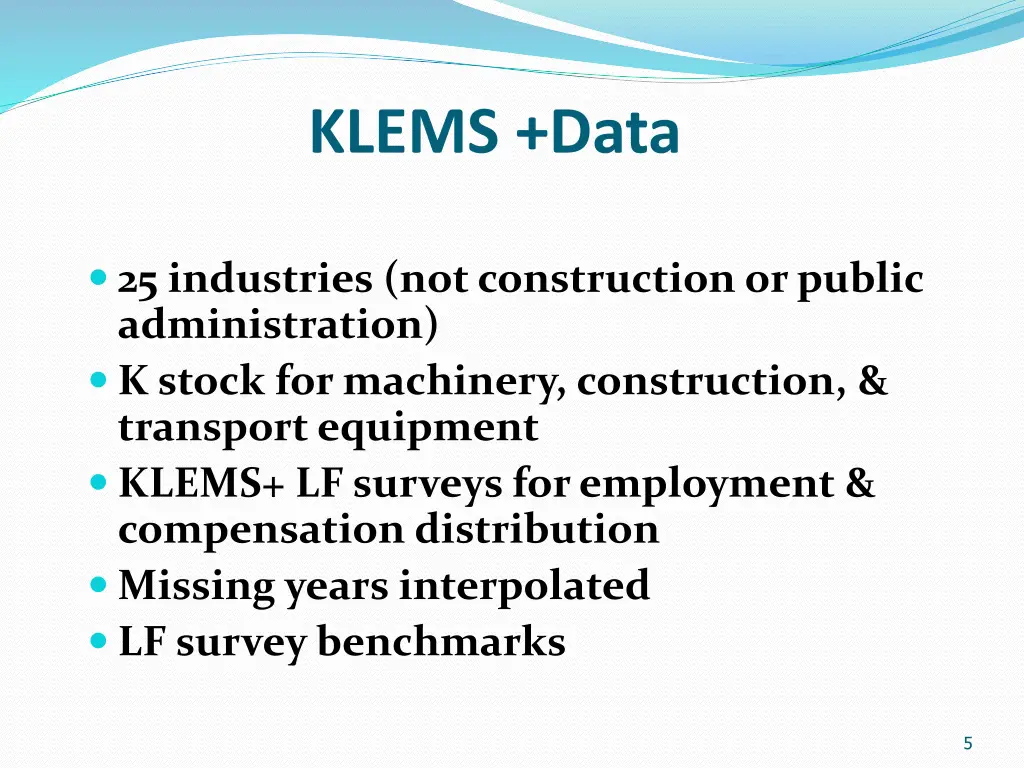 KLEMS +Data

- 25 industries (not construction or public administration)
- K stock for machinery, construction, & transport equipment
- KLEMS+ LF surveys for employment & compensation distribution
- Missing years interpolated
- LF survey benchmarks

5